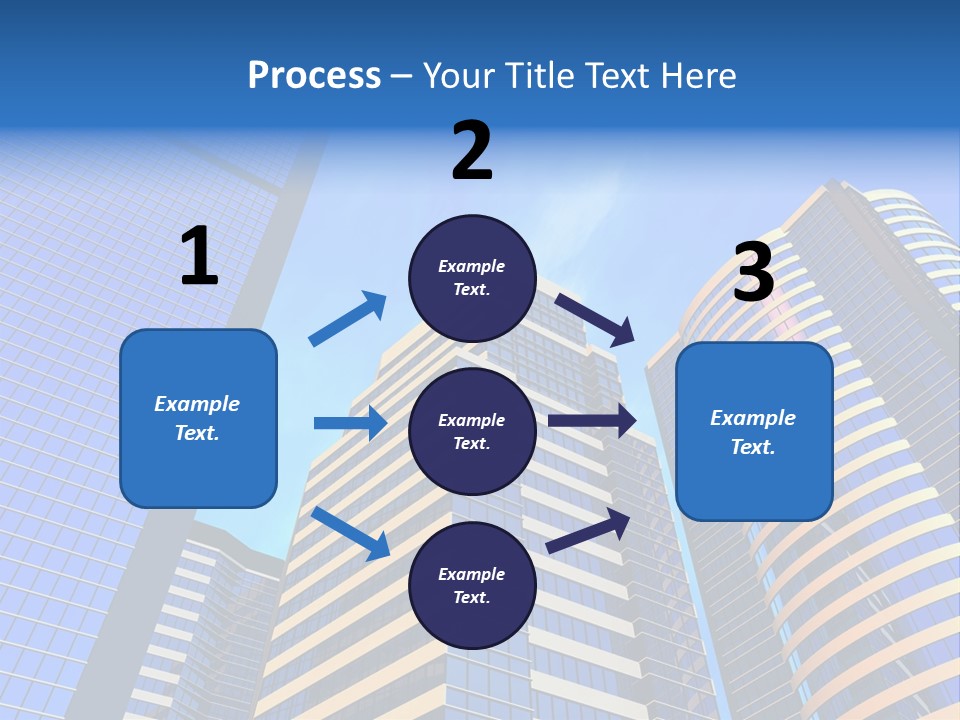 Process – Your Title Text Here

1

Example Text.

2

Example Text.

Example Text.

Example Text.

3

Example Text.